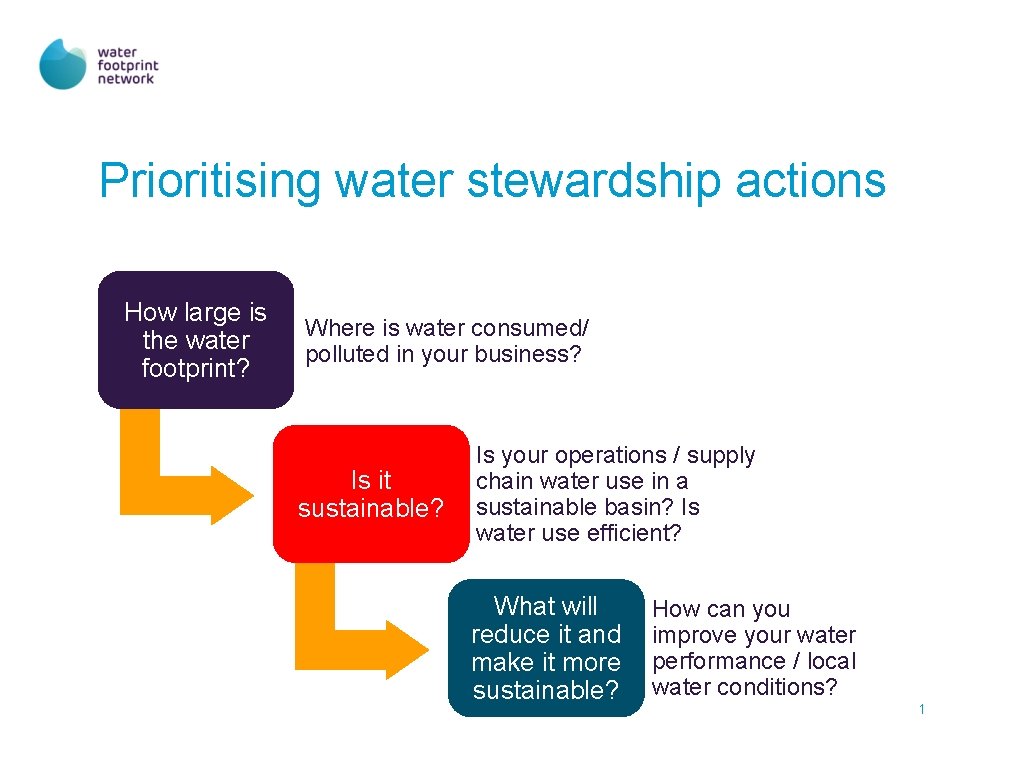 water footprint network

Prioritising water stewardship actions

How large is the water footprint?

Where is water consumed/ polluted in your business?

Is it sustainable?

Is your operations / supply chain water use in a sustainable basin? Is water use efficient?

What will reduce it and make it more sustainable?

How can you improve your water performance / local water conditions?

1